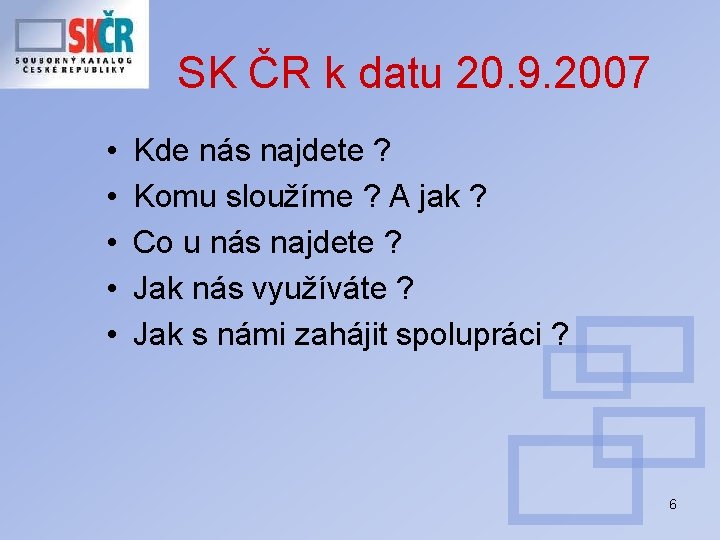 SKČR
SOUBORNÝ KATALOG ČESKÉ REPUBLIKY

SK ČR k datu 20.9.2007

• Kde nás najdete ?
• Komu sloužíme ? A jak ?
• Co u nás najdete ?
• Jak nás využíváte ?
• Jak s námi zahájit spolupráci ?

6